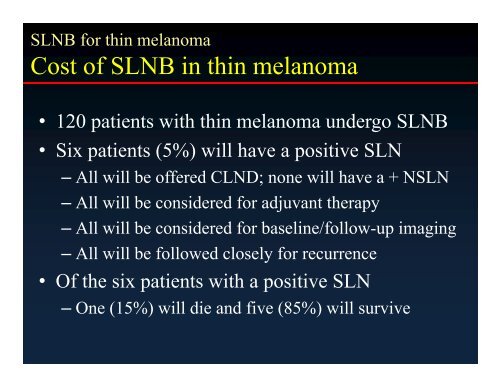 SLNB for thin melanoma
Cost of SLNB in thin melanoma

• 120 patients with thin melanoma undergo SLNB
• Six patients (5%) will have a positive SLN
– All will be offered CLND; none will have a + NSLN
– All will be considered for adjuvant therapy
– All will be considered for baseline/follow-up imaging
– All will be followed closely for recurrence
• Of the six patients with a positive SLN
– One (15%) will die and five (85%) will survive